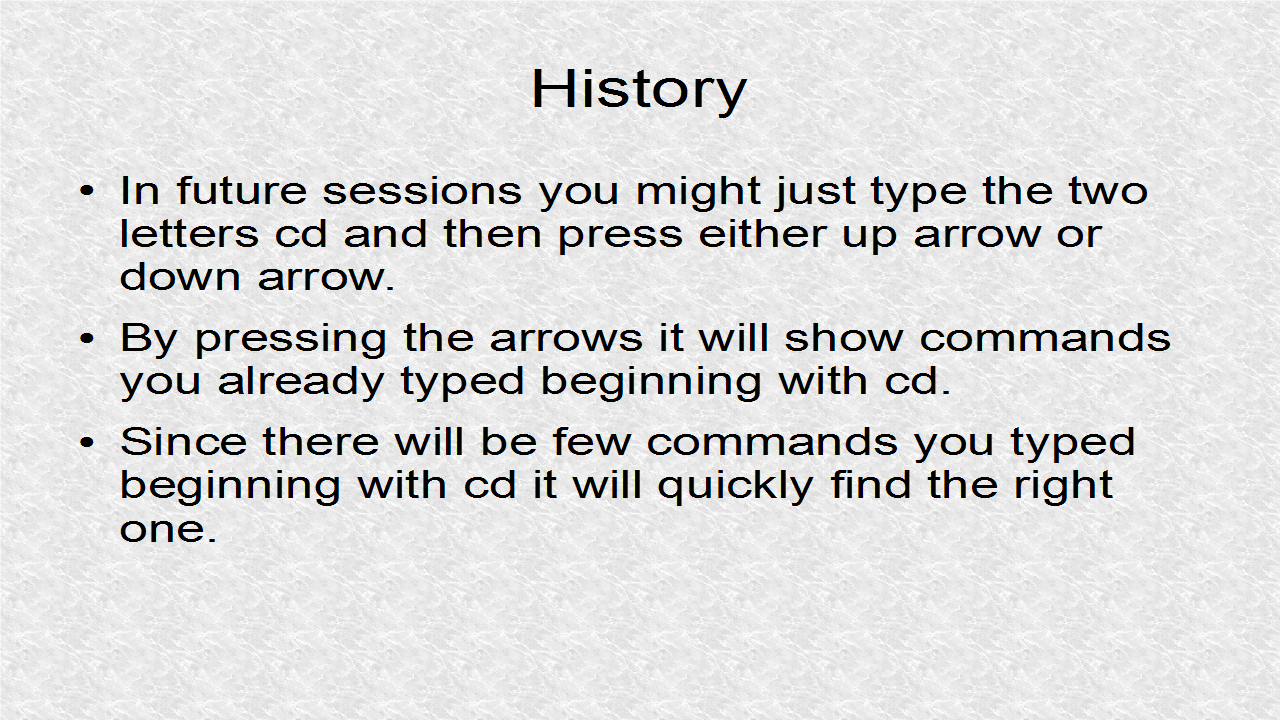 History

• In future sessions you might just type the two letters cd and then press either up arrow or down arrow.

• By pressing the arrows it will show commands you already typed beginning with cd.

• Since there will be few commands you typed beginning with cd it will quickly find the right one.